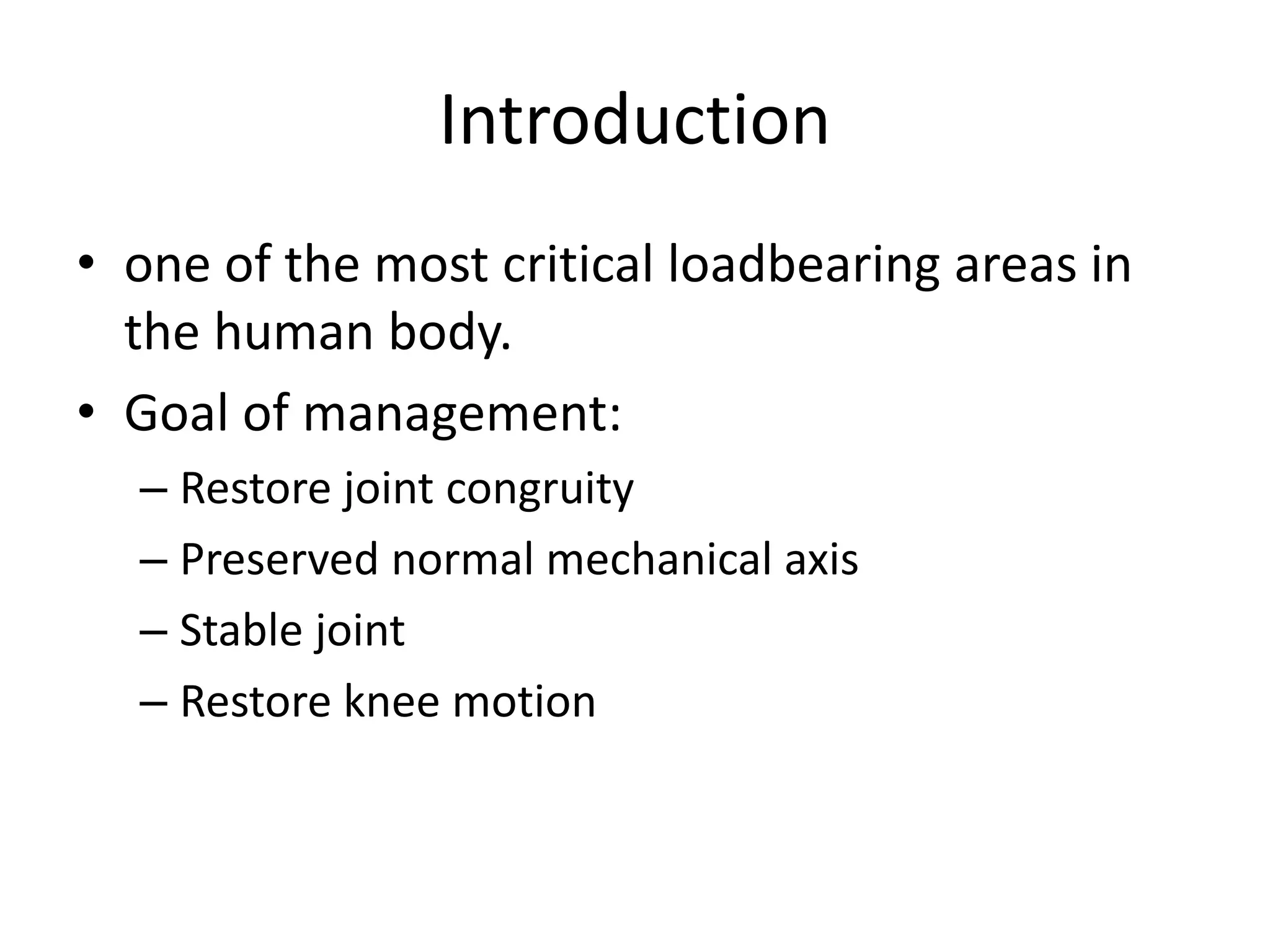 Introduction

• one of the most critical loadbearing areas in the human body.
• Goal of management:
– Restore joint congruity
– Preserved normal mechanical axis
– Stable joint
– Restore knee motion